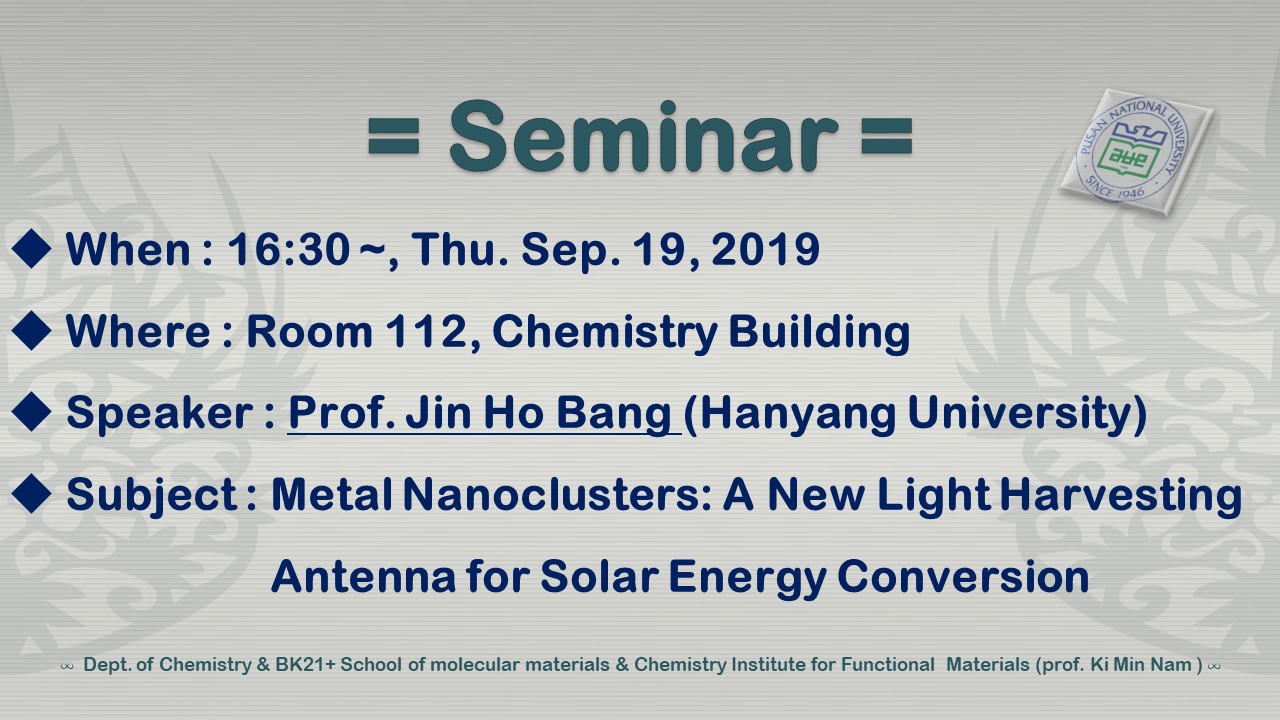 = Seminar =

PUSAN NATIONAL UNIVERSITY
SINCE 1946

◆ When : 16:30 ~, Thu. Sep. 19, 2019

◆ Where : Room 112, Chemistry Building

◆ Speaker : Prof. Jin Ho Bang (Hanyang University)

◆ Subject : Metal Nanoclusters: A New Light Harvesting Antenna for Solar Energy Conversion

∞ Dept. of Chemistry & BK21+ School of molecular materials & Chemistry Institute for Functional Materials (prof. Ki Min Nam ) ∞